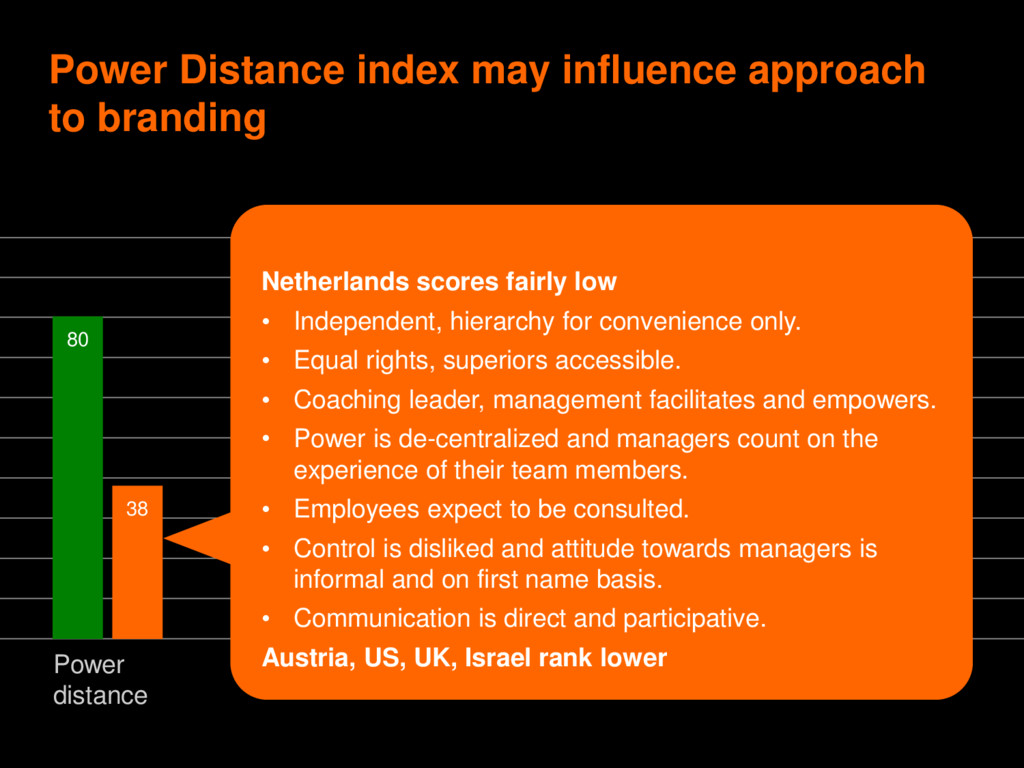 Power Distance index may influence approach to branding

80

38

Power distance

Netherlands scores fairly low

• Independent, hierarchy for convenience only.
• Equal rights, superiors accessible.
• Coaching leader, management facilitates and empowers.
• Power is de-centralized and managers count on the experience of their team members.
• Employees expect to be consulted.
• Control is disliked and attitude towards managers is informal and on first name basis.
• Communication is direct and participative.

Austria, US, UK, Israel rank lower